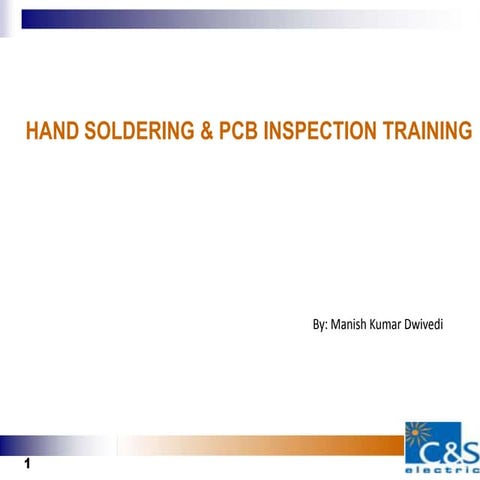 HAND SOLDERING & PCB INSPECTION TRAINING

By: Manish Kumar Dwivedi

1

C&S electric